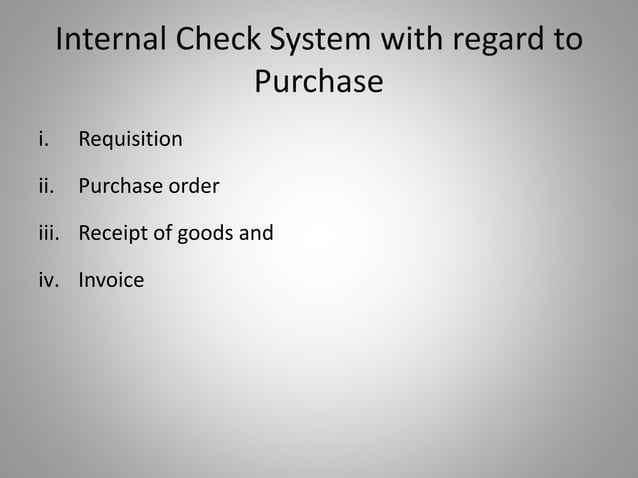 Internal Check System with regard to Purchase

i. Requisition

ii. Purchase order

iii. Receipt of goods and

iv. Invoice